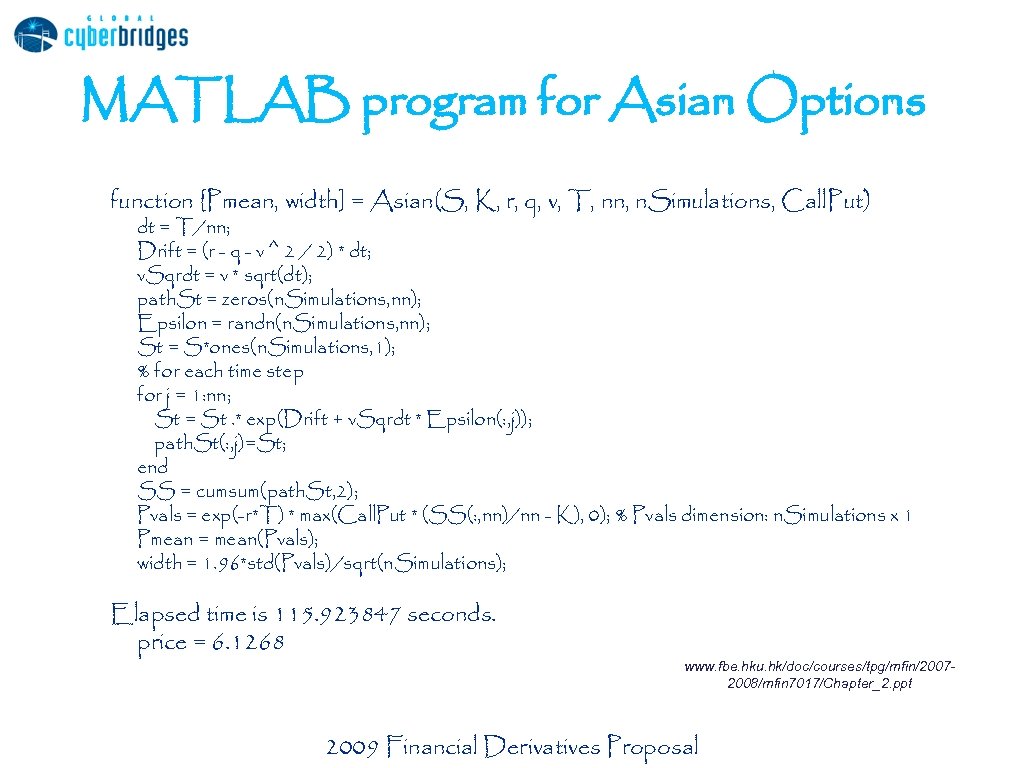 GLOBAL
cyberbridges

MATLAB program for Asian Options

function [Pmean, width] = Asian(S, K, r, q, v, T, nn, nSimulations, CallPut)
dt = T/nn;
Drift = (r - q - v ^ 2 / 2) * dt;
vSqrdt = v * sqrt(dt);
pathSt = zeros(nSimulations,nn);
Epsilon = randn(nSimulations,nn);
St = S*ones(nSimulations,1);
% for each time step
for j = 1:nn;
St = St .* exp(Drift + vSqrdt * Epsilon(:,j));
pathSt(:,j)=St;
end
SS = cumsum(pathSt,2);
Pvals = exp(-r*T) * max(CallPut * (SS(:,nn)/nn - K), 0); % Pvals dimension: nSimulations x 1
Pmean = mean(Pvals);
width = 1.96*std(Pvals)/sqrt(nSimulations);

Elapsed time is 115.923847 seconds.
price = 6.1268

www.fbe.hku.hk/doc/courses/tpg/mfin/2007-2008/mfin7017/Chapter_2.ppt

2009 Financial Derivatives Proposal